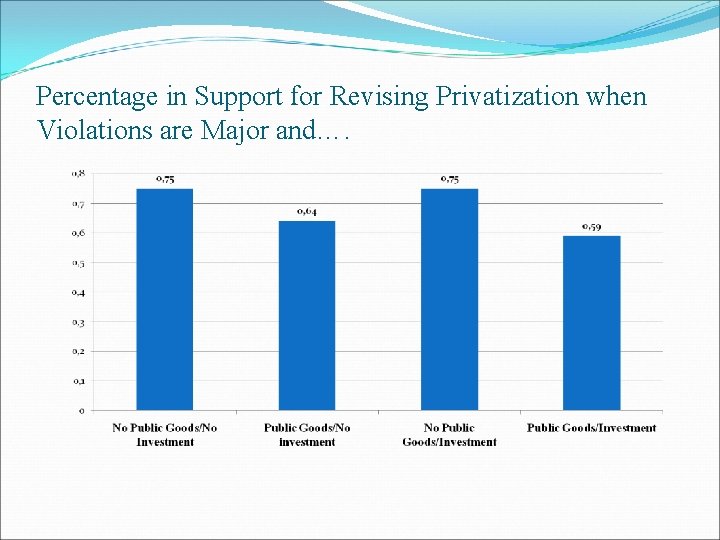 Percentage in Support for Revising Privatization when Violations are Major and….

0,8
0,7
0,6
0,5
0,4
0,3
0,2
0,1
0

0,75
0,64
0,75
0,59

No Public Goods/No Investment
Public Goods/No investment
No Public Goods/Investment
Public Goods/Investment